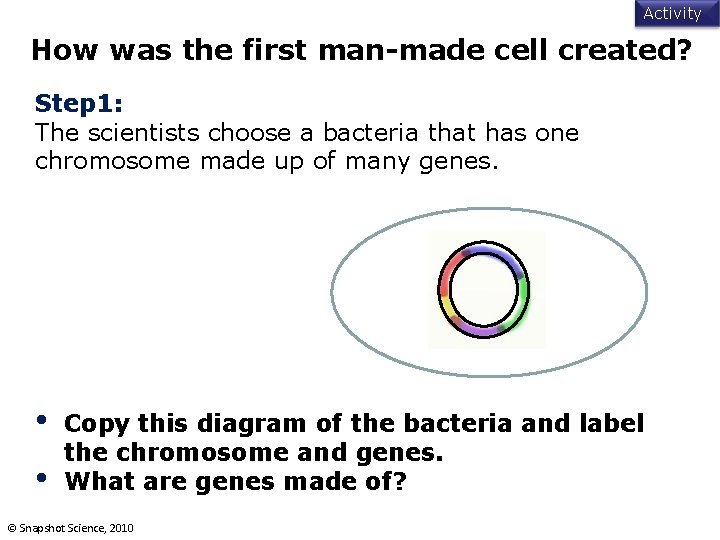 Activity

How was the first man-made cell created?

Step1:
The scientists choose a bacteria that has one chromosome made up of many genes.

• Copy this diagram of the bacteria and label the chromosome and genes.
• What are genes made of?

© Snapshot Science, 2010